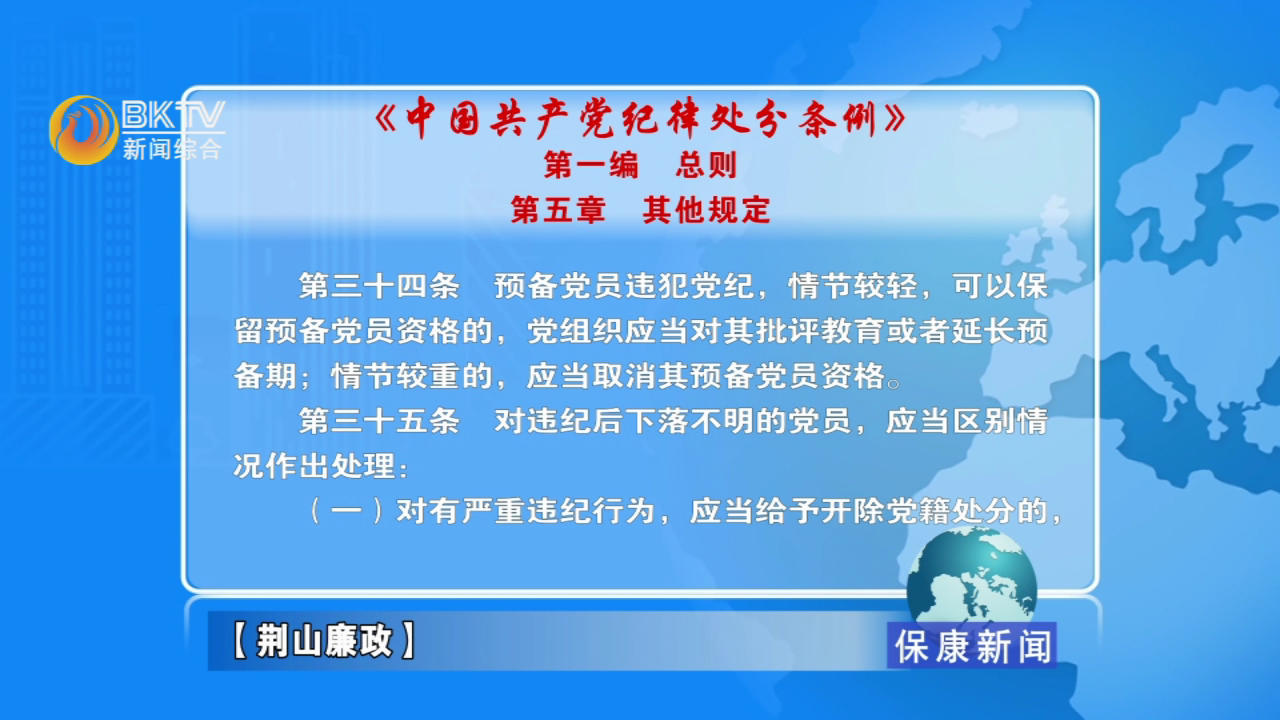 BKTV
新闻综合

《中国共产党纪律处分条例》
第一编　总则
第五章　其他规定

第三十四条　预备党员违犯党纪，情节较轻，可以保留预备党员资格的，党组织应当对其批评教育或者延长预备期；情节较重的，应当取消其预备党员资格。

第三十五条　对违纪后下落不明的党员，应当区别情况作出处理：

（一）对有严重违纪行为，应当给予开除党籍处分的，

【荆山廉政】

保康新闻